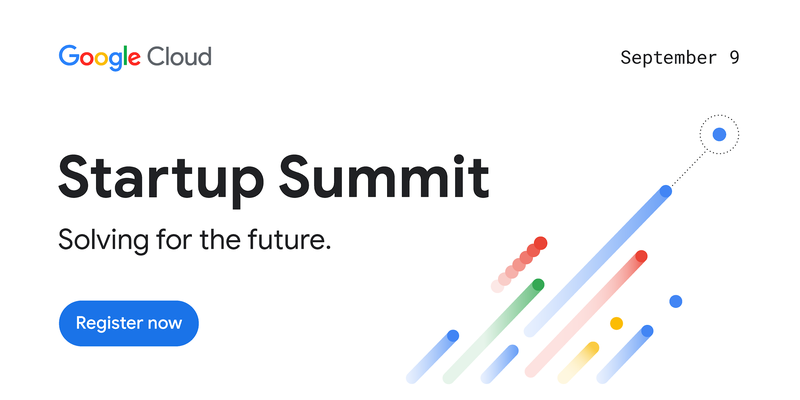 Google Cloud

September 9

Startup Summit

Solving for the future.

Register now